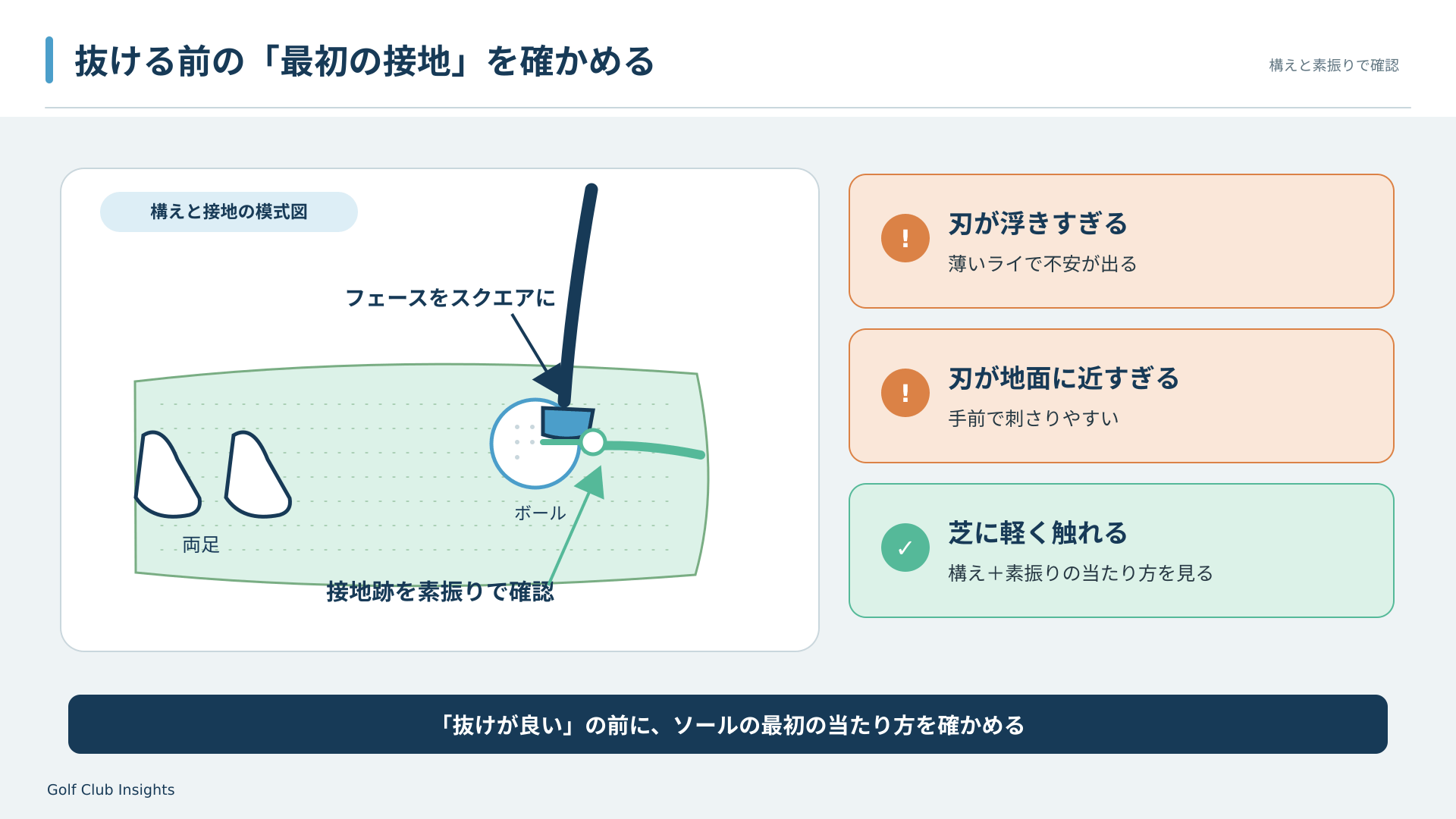 抜ける前の「最初の接地」を確かめる

構えと素振りで確認

構えと接地の模式図

フェースをスクエアに

ボール

両足

接地跡を素振りで確認

!
刃が浮きすぎる
薄いライで不安が出る

!
刃が地面に近すぎる
手前で刺さりやすい

✓
芝に軽く触れる
構え＋素振りの当たり方を見る

「抜けが良い」の前に、ソールの最初の当たり方を確かめる

Golf Club Insights